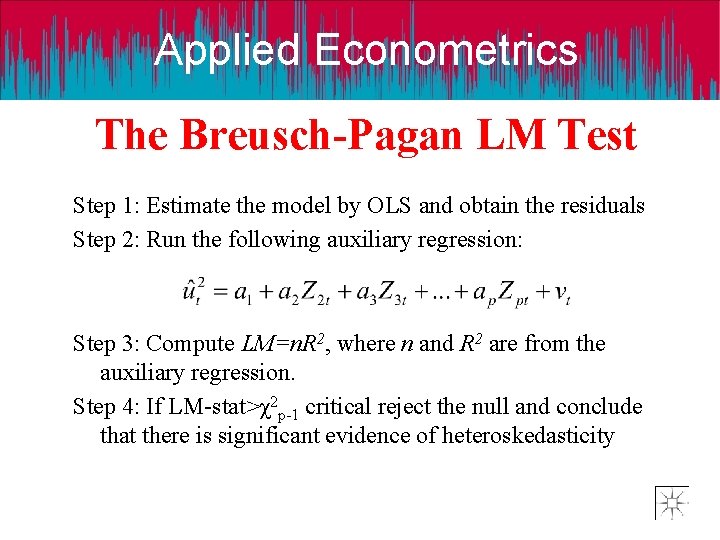 Applied Econometrics

The Breusch-Pagan LM Test

Step 1: Estimate the model by OLS and obtain the residuals

Step 2: Run the following auxiliary regression:

$\hat{u}_t^2 = a_1 + a_2 Z_{2t} + a_3 Z_{3t} + \ldots + a_p Z_{pt} + v_t$

Step 3: Compute $LM=nR^2$, where $n$ and $R^2$ are from the auxiliary regression.

Step 4: If LM-stat>$\chi^2_{p-1}$ critical reject the null and conclude that there is significant evidence of heteroskedasticity